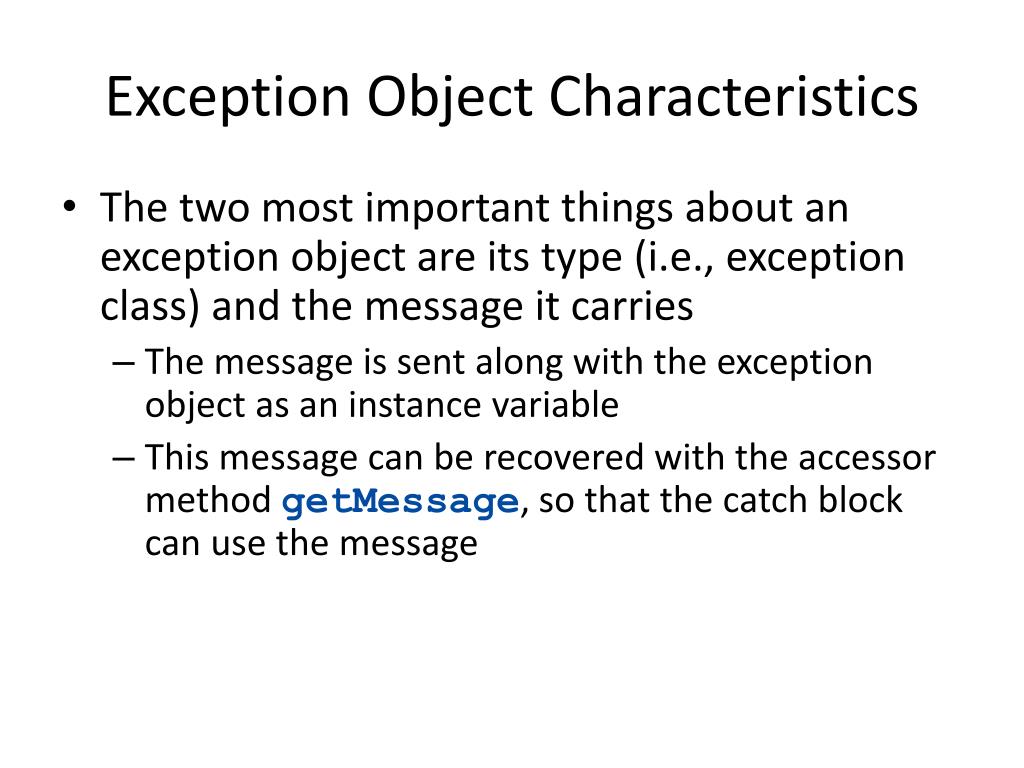 Exception Object Characteristics

• The two most important things about an exception object are its type (i.e., exception class) and the message it carries

– The message is sent along with the exception object as an instance variable

– This message can be recovered with the accessor method getMessage, so that the catch block can use the message